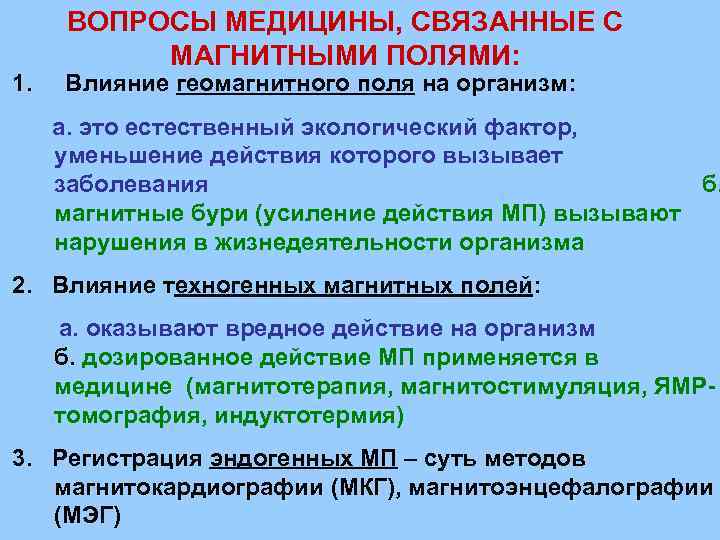 ВОПРОСЫ МЕДИЦИНЫ, СВЯЗАННЫЕ С МАГНИТНЫМИ ПОЛЯМИ:

1. Влияние геомагнитного поля на организм:

а. это естественный экологический фактор, уменьшение действия которого вызывает заболевания б. магнитные бури (усиление действия МП) вызывают нарушения в жизнедеятельности организма

2. Влияние техногенных магнитных полей:

а. оказывают вредное действие на организм
б. дозированное действие МП применяется в медицине (магнитотерапия, магнитостимуляция, ЯМР-томография, индуктотермия)

3. Регистрация эндогенных МП – суть методов магнитокардиографии (МКГ), магнитоэнцефалографии (МЭГ)